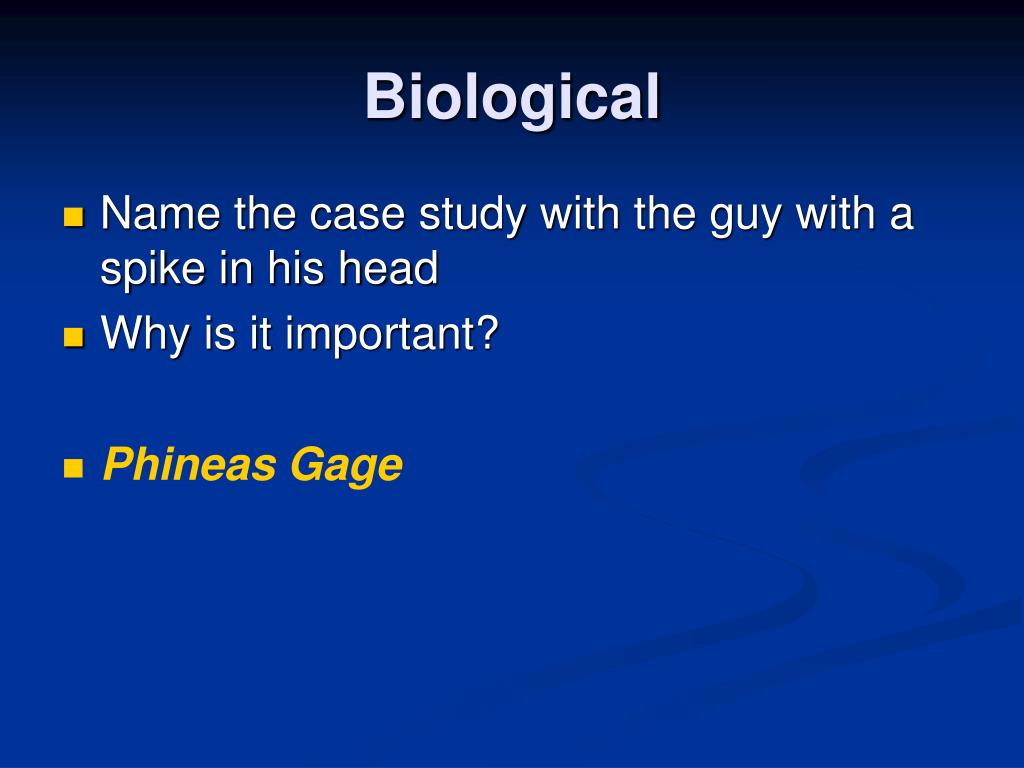 Biological

- Name the case study with the guy with a spike in his head
- Why is it important?

- Phineas Gage